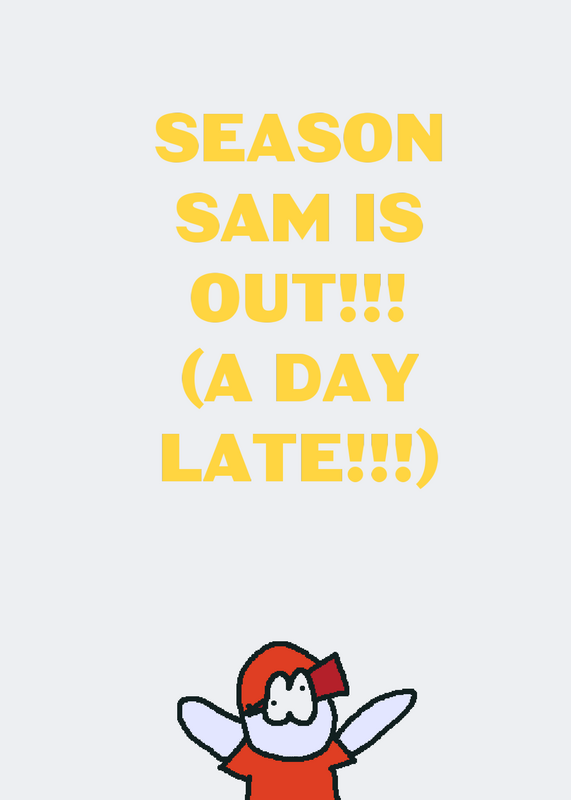 SEASON SAM IS OUT!!! (A DAY LATE!!!)